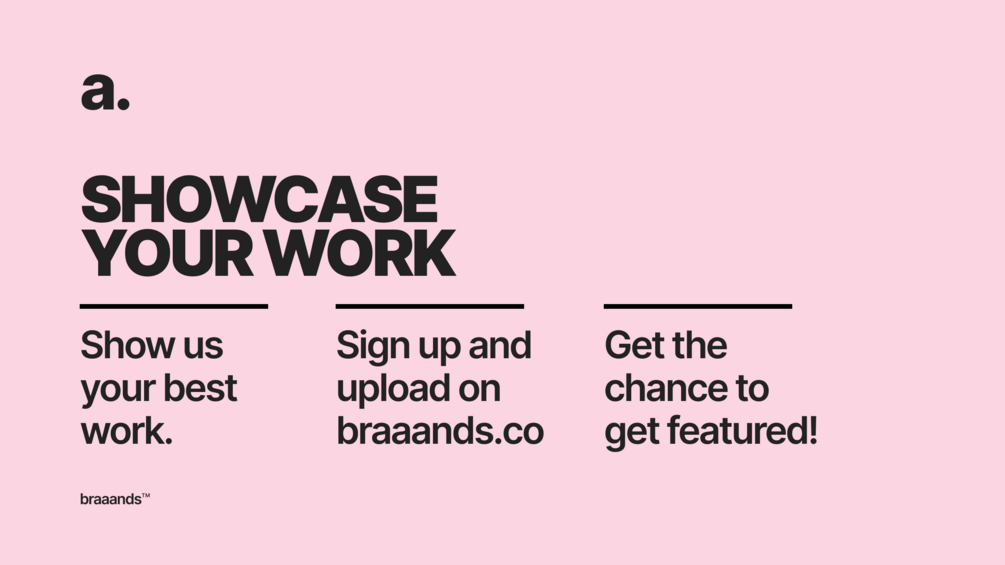 a.

SHOWCASE YOUR WORK

Show us your best work.

Sign up and upload on braaands.co

Get the chance to get featured!

braaands™